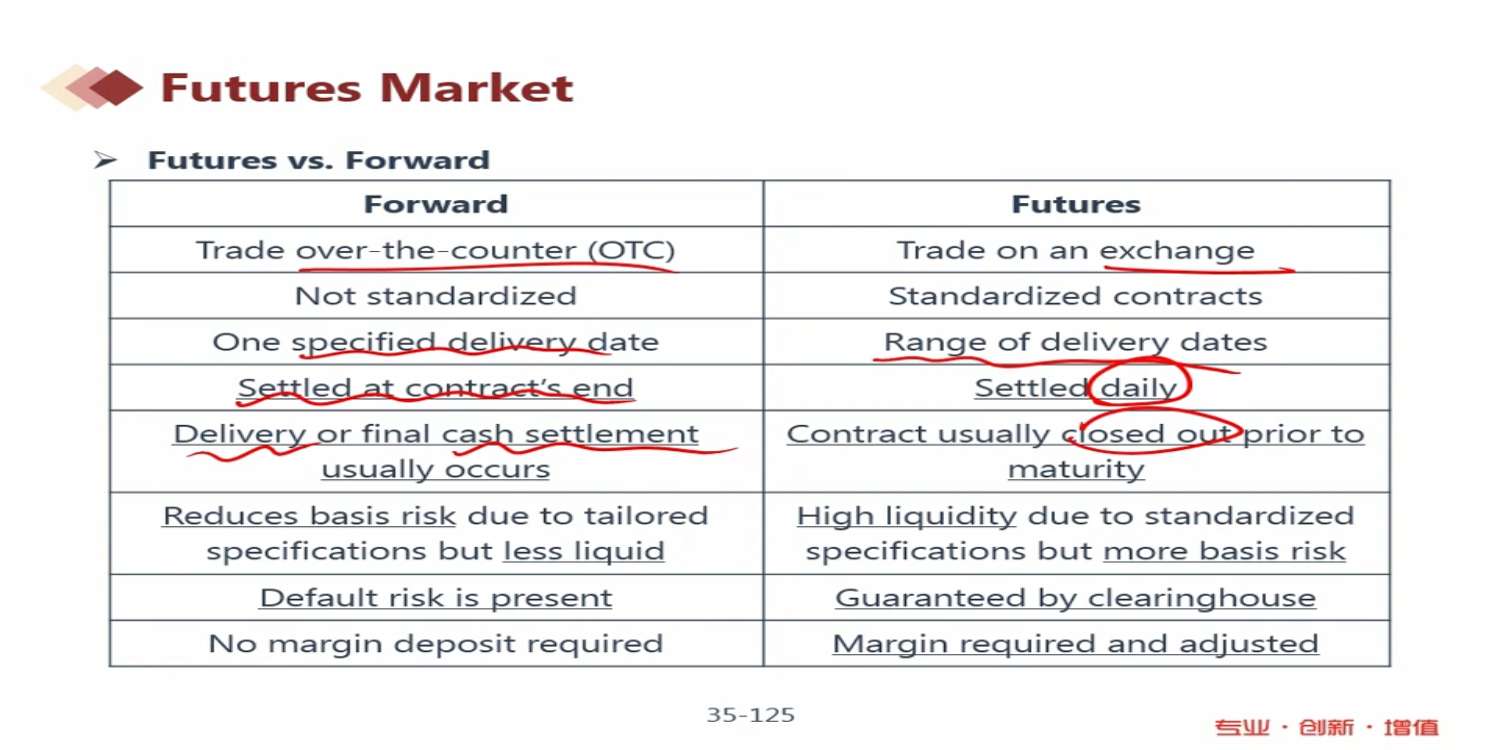 Futures Market

➢ Futures vs. Forward

| Forward | Futures |
|---|---|
| Trade over-the-counter (OTC) | Trade on an exchange |
| Not standardized | Standardized contracts |
| One specified delivery date | Range of delivery dates |
| Settled at contract's end | Settled daily |
| Delivery or final cash settlement usually occurs | Contract usually closed out prior to maturity |
| Reduces basis risk due to tailored specifications but less liquid | High liquidity due to standardized specifications but more basis risk |
| Default risk is present | Guaranteed by clearinghouse |
| No margin deposit required | Margin required and adjusted |

35-125

专业 · 创新 · 增值